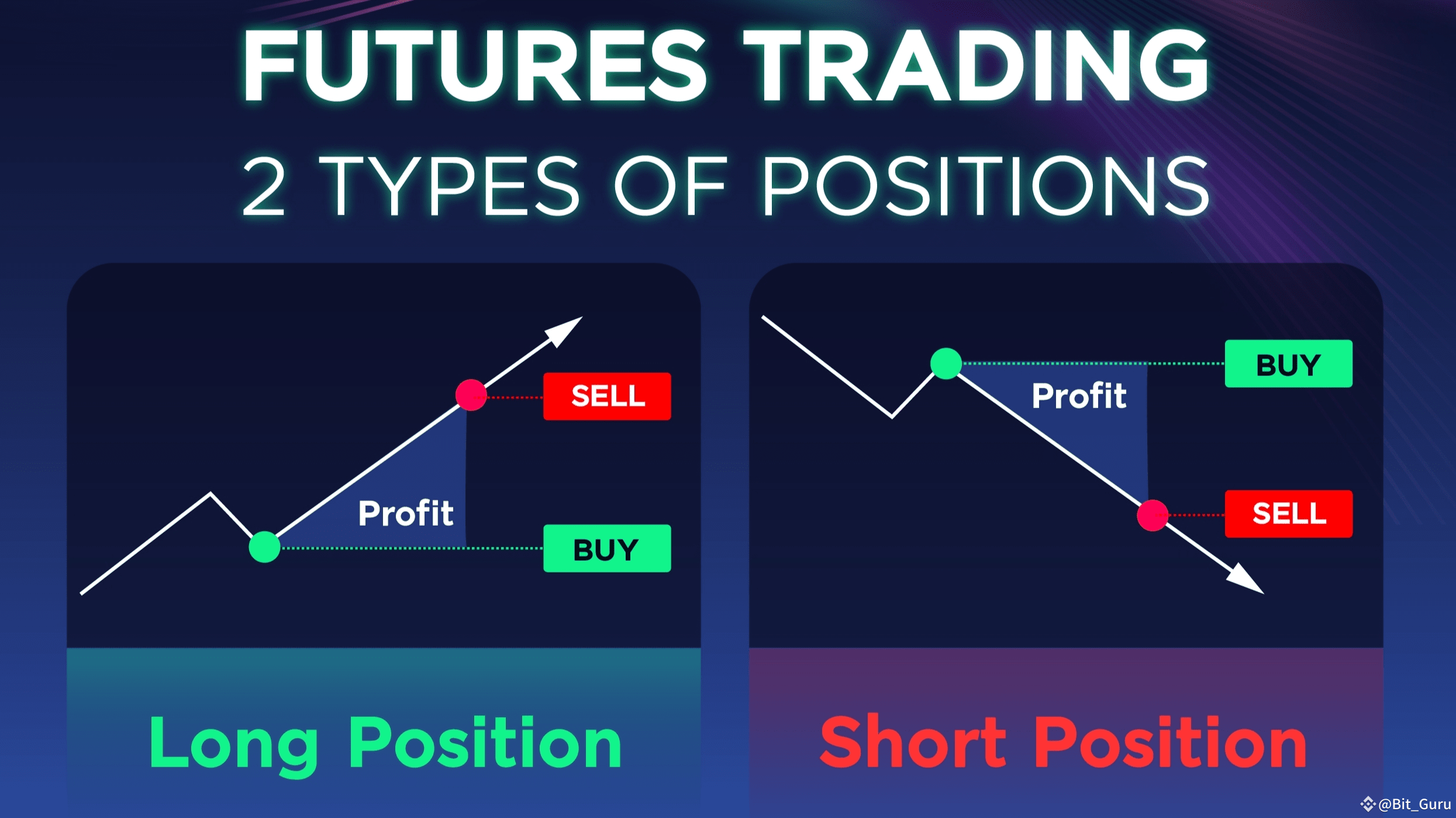 FUTURES TRADING
2 TYPES OF POSITIONS

SELL
Profit
BUY
Long Position

BUY
Profit
SELL
Short Position

@Bit_Guru